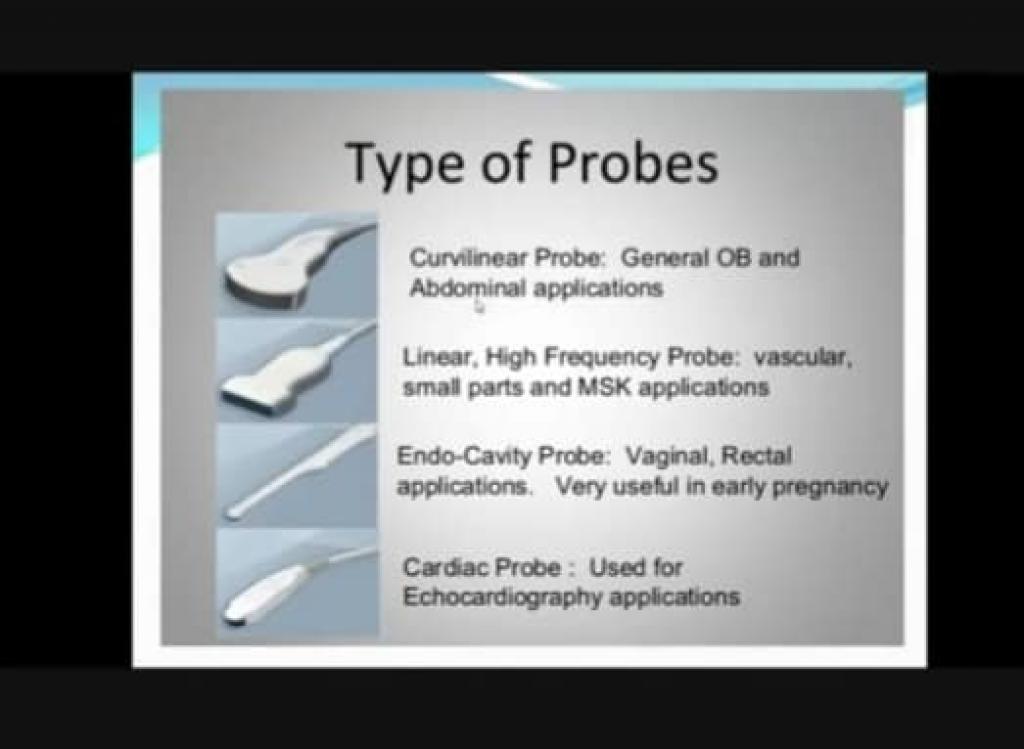 Type of Probes

Curvilinear Probe: General OB and Abdominal applications

Linear, High Frequency Probe: vascular, small parts and MSK applications

Endo-Cavity Probe: Vaginal, Rectal applications. Very useful in early pregnancy

Cardiac Probe : Used for Echocardiography applications